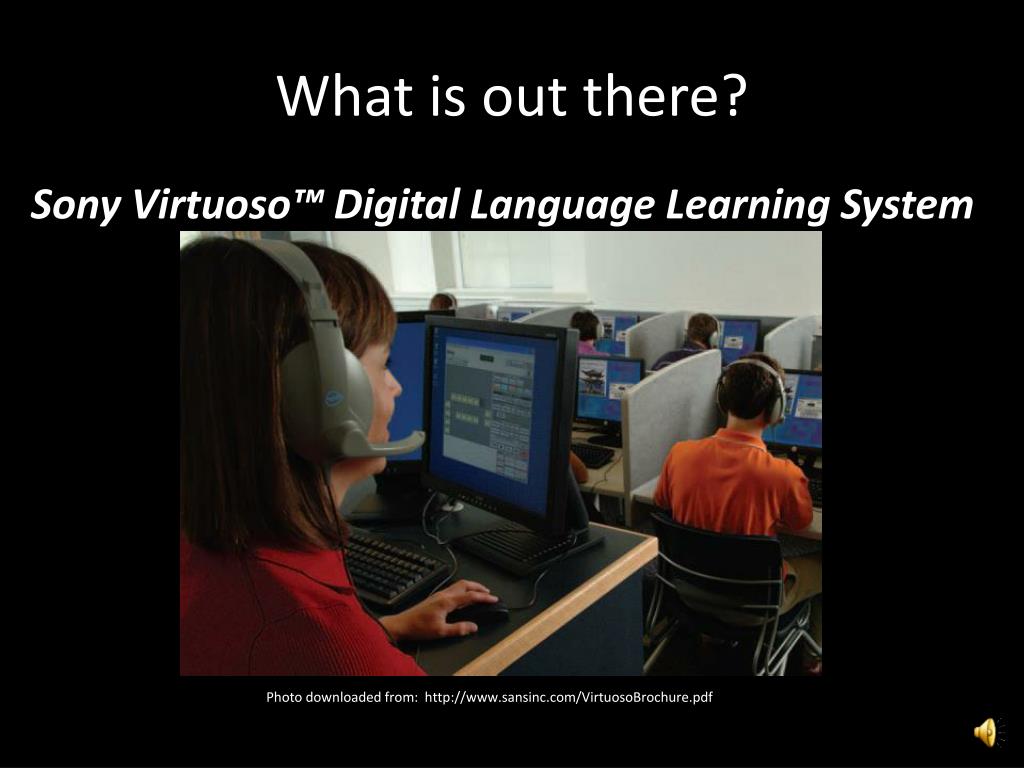 What is out there?

Sony Virtuoso™ Digital Language Learning System

Photo downloaded from: http://www.sansinc.com/VirtuosoBrochure.pdf